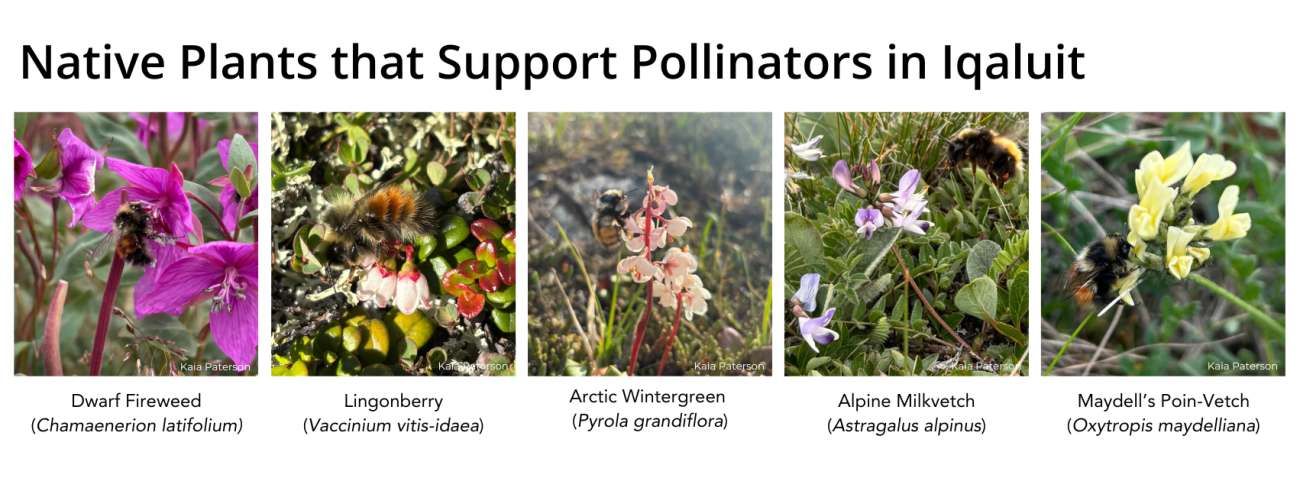 Native Plants that Support Pollinators in Iqaluit

Kaia Paterson
Dwarf Fireweed
(Chamaenerion latifolium)

Kaia Paterson
Lingonberry
(Vaccinium vitis-idaea)

Kaia Paterson
Arctic Wintergreen
(Pyrola grandiflora)

Kaia Paterson
Alpine Milkvetch
(Astragalus alpinus)

Kaia Paterson
Maydell's Poin-Vetch
(Oxytropis maydelliana)